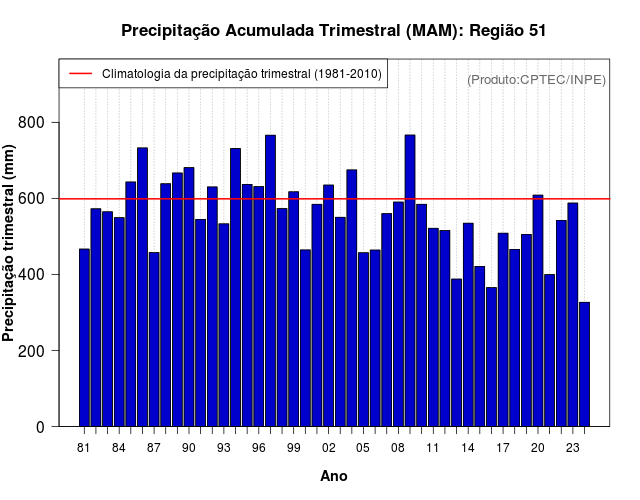 Precipitação Acumulada Trimestral (MAM): Região 51

Climatologia da precipitação trimestral (1981-2010)

(Produto:CPTEC/INPE)

Precipitação trimestral (mm)

800
600
400
200
0

81 84 87 90 93 96 99 02 05 08 11 14 17 20 23

Ano